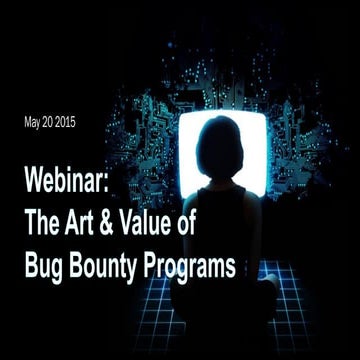 May 20 2015

Webinar:
The Art & Value of
Bug Bounty Programs